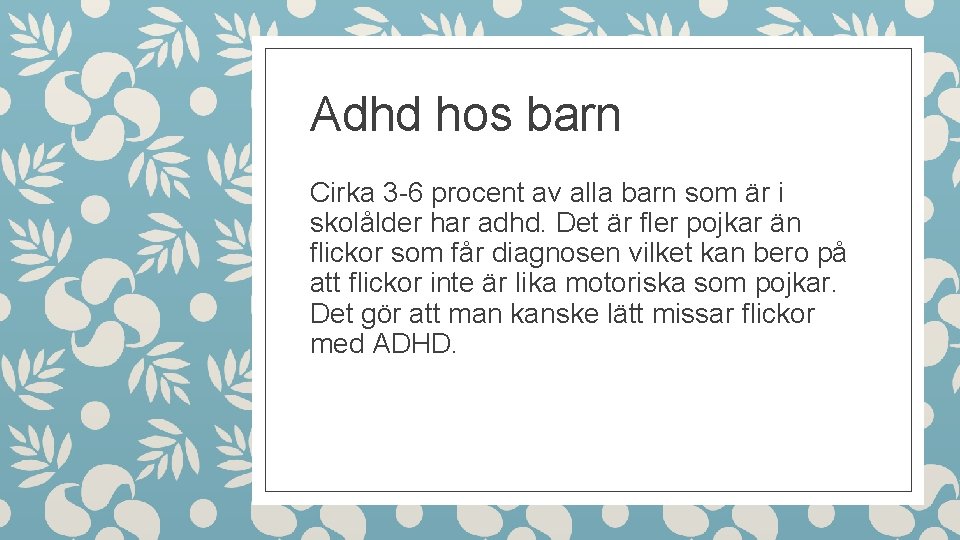 Adhd hos barn

Cirka 3-6 procent av alla barn som är i skolålder har adhd. Det är fler pojkar än flickor som får diagnosen vilket kan bero på att flickor inte är lika motoriska som pojkar. Det gör att man kanske lätt missar flickor med ADHD.